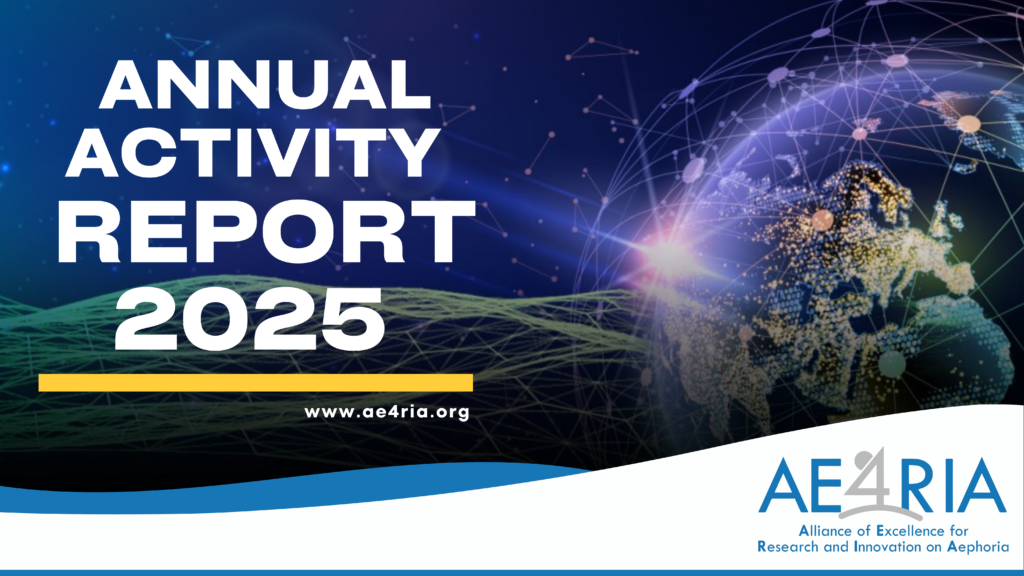 ANNUAL ACTIVITY REPORT 2025

www.ae4ria.org

AE4RIA

Alliance of Excellence for Research and Innovation on Aephoria